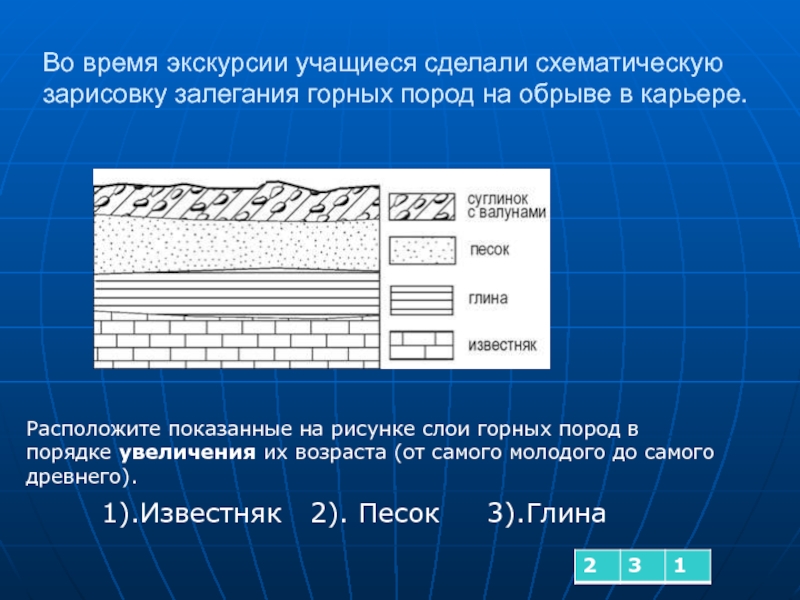 Во время экскурсии учащиеся сделали схематическую зарисовку залегания горных пород на обрыве в карьере.

суглинок с валунами

песок

глина

известняк

Расположите показанные на рисунке слои горных пород в порядке **увеличения** их возраста (от самого молодого до самого древнего).

1).Известняк 2). Песок 3).Глина

| 2 | 3 | 1 |
|---|---|---|